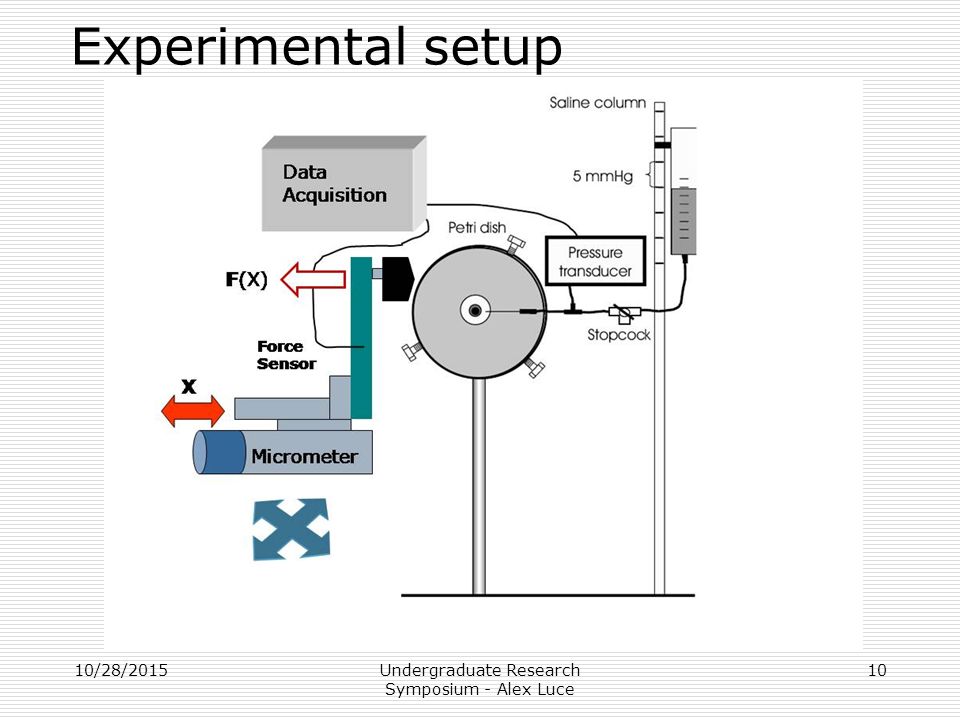 Experimental setup

Saline column

5 mmHg

Data Acquisition

Petri dish

Pressure transducer

F(X)

Stopcock

Force Sensor

X

Micrometer

10/28/2015

Undergraduate Research Symposium - Alex Luce

10